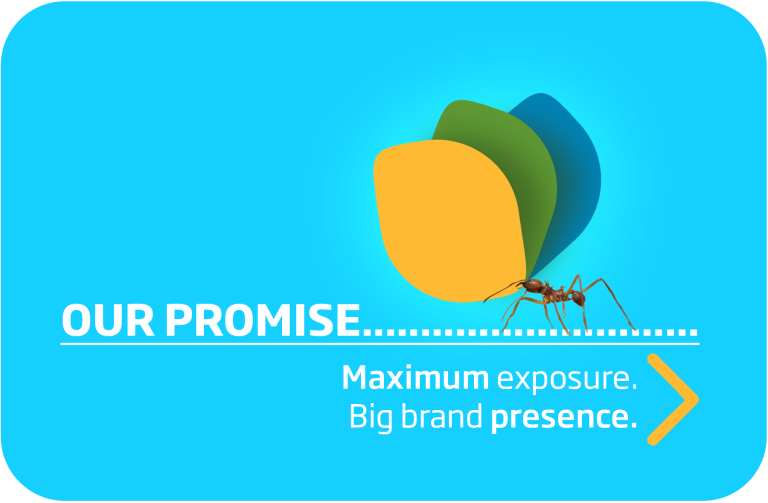 OUR PROMISE..............................

Maximum exposure.
Big brand presence.